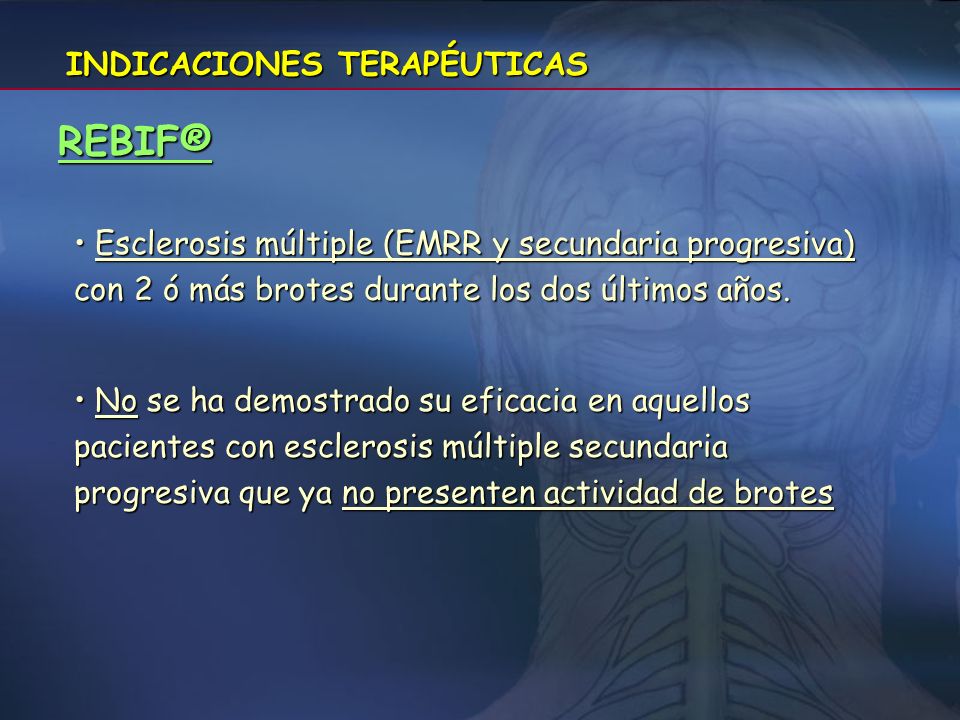 INDICACIONES TERAPÉUTICAS

REBIF®

• Esclerosis múltiple (EMRR y secundaria progresiva) con 2 ó más brotes durante los dos últimos años.

• No se ha demostrado su eficacia en aquellos pacientes con esclerosis múltiple secundaria progresiva que ya no presenten actividad de brotes